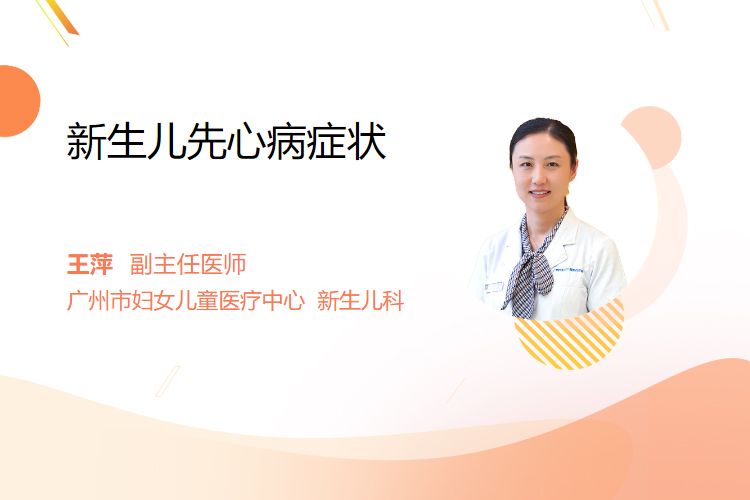 新生儿先心病症状

王萍 副主任医师
广州市妇女儿童医疗中心 新生儿科